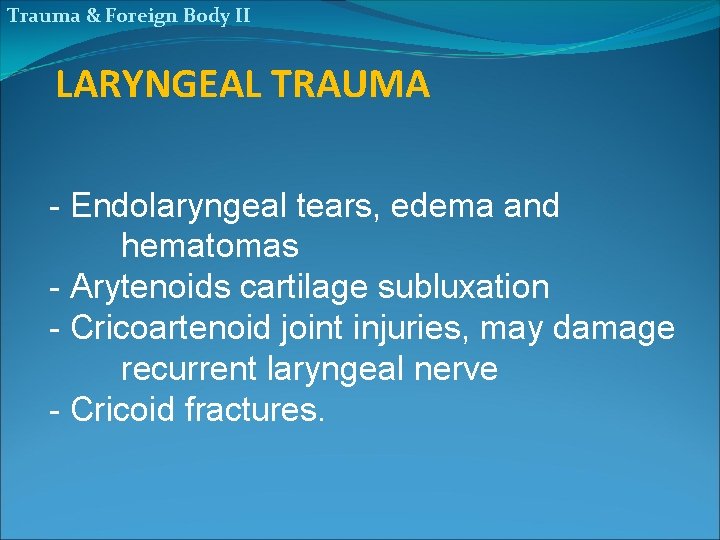 Trauma & Foreign Body II

LARYNGEAL TRAUMA

- Endolaryngeal tears, edema and hematomas
- Arytenoids cartilage subluxation
- Cricoartenoid joint injuries, may damage recurrent laryngeal nerve
- Cricoid fractures.